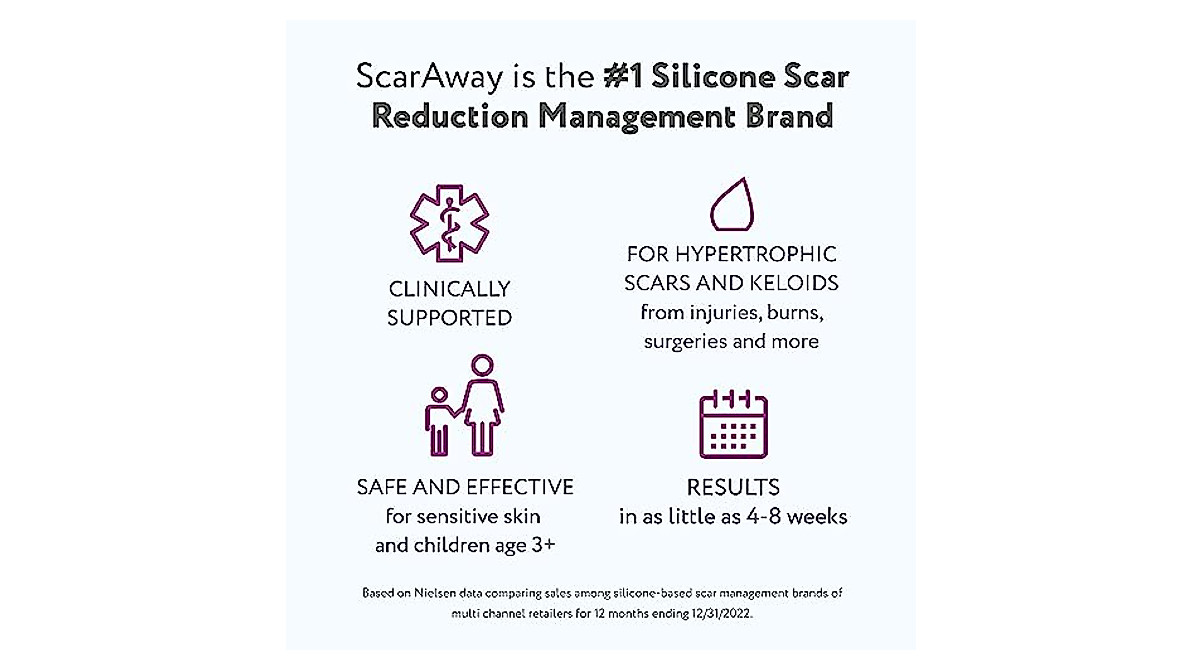 ScarAway is the #1 Silicone Scar Reduction Management Brand

CLINICALLY SUPPORTED

FOR HYPERTROPHIC SCARS AND KELOIDS from injuries, burns, surgeries and more

SAFE AND EFFECTIVE for sensitive skin and children age 3+

RESULTS in as little as 4-8 weeks

Based on Nielsen data comparing sales among silicone-based scar management brands of multi channel retailers for 12 months ending 12/31/2022.